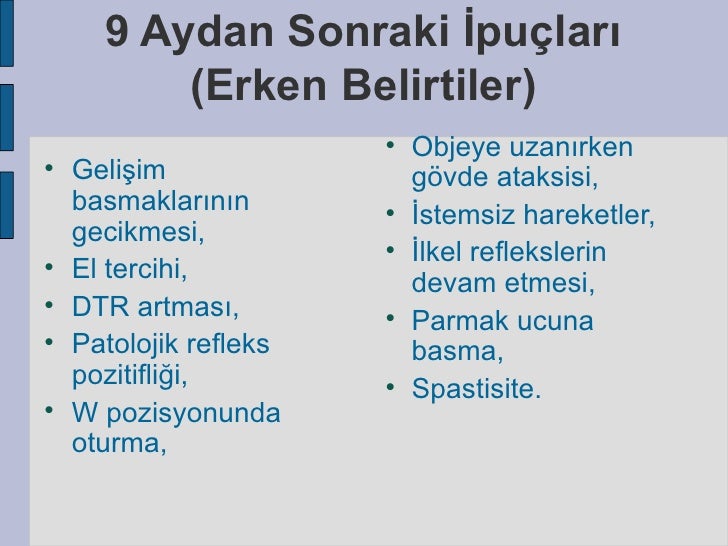 9 Aydan Sonraki İpuçları (Erken Belirtiler)

• Gelişim basmaklarının gecikmesi,
• El tercihi,
• DTR artması,
• Patolojik refleks pozitifliği,
• W pozisyonunda oturma,

• Objeye uzanırken gövde ataksisi,
• İstemsiz hareketler,
• İlkel reflekslerin devam etmesi,
• Parmak ucuna basma,
• Spastisite.